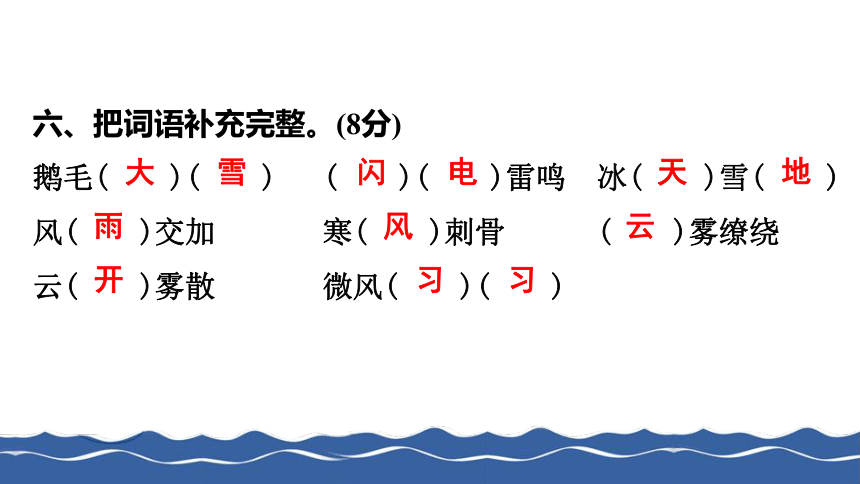 六、把词语补充完整。(8分)

鹅毛（ 大 ）（ 雪 ）

（ 闪 ）（ 电 ）雷鸣

冰（ 天 ）雪（ 地 ）

风（ 雨 ）交加

寒（ 风 ）刺骨

（ 云 ）雾缭绕

云（ 开 ）雾散

微风（ 习 ）（ 习 ）